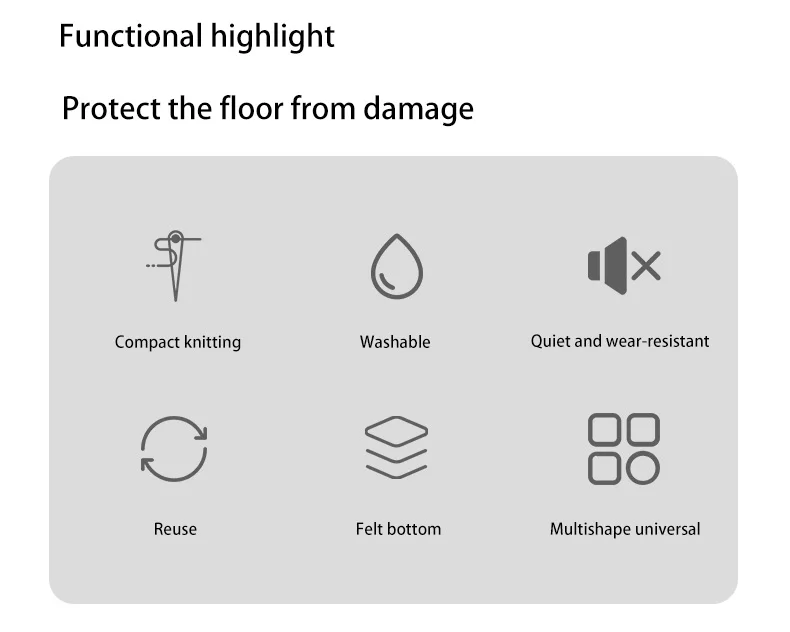 Functional highlight

Protect the floor from damage

Compact knitting

Washable

Quiet and wear-resistant

Reuse

Felt bottom

Multishape universal